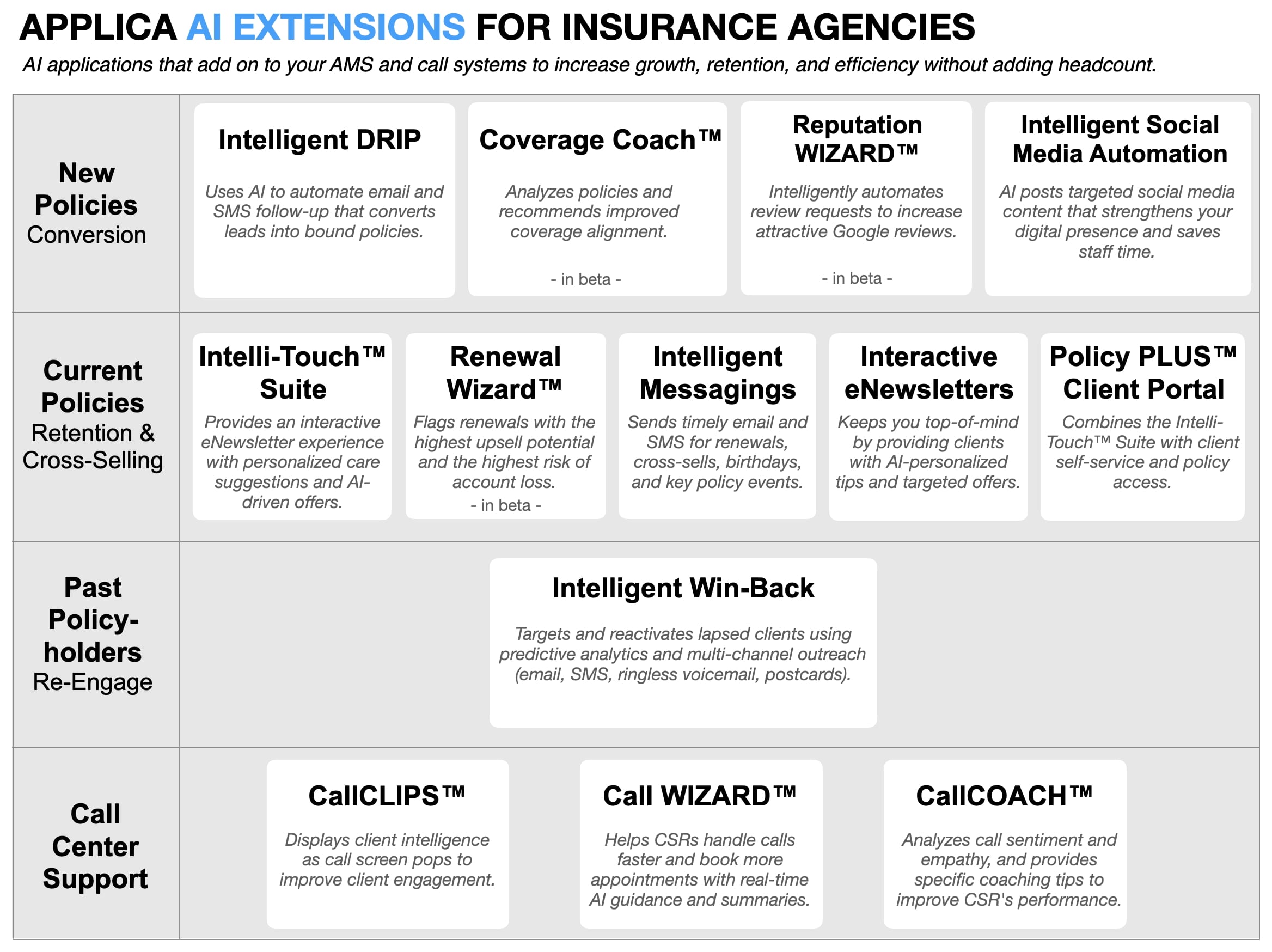 APPLICA AI EXTENSIONS FOR INSURANCE AGENCIES

AI applications that add on to your AMS and call systems to increase growth, retention, and efficiency without adding headcount.

New Policies
Conversion

Intelligent DRIP

Uses AI to automate email and SMS follow-up that converts leads into bound policies.

Coverage Coach™

Analyzes policies and recommends improved coverage alignment.

- in beta -

Reputation WIZARD™

Intelligently automates review requests to increase attractive Google reviews.

- in beta -

Intelligent Social Media Automation

AI posts targeted social media content that strengthens your digital presence and saves staff time.

Current Policies
Retention & Cross-Selling

Intelli-Touch™ Suite

Provides an interactive eNewsletter experience with personalized care suggestions and AI-driven offers.

Renewal Wizard™

Flags renewals with the highest upsell potential and the highest risk of account loss.

- in beta -

Intelligent Messagings

Sends timely email and SMS for renewals, cross-sells, birthdays, and key policy events.

Interactive eNewsletters

Keeps you top-of-mind by providing clients with AI-personalized tips and targeted offers.

Policy PLUS™ Client Portal

Combines the Intelli-Touch™ Suite with client self-service and policy access.

Past Policy-holders
Re-Engage

Intelligent Win-Back

Targets and reactivates lapsed clients using predictive analytics and multi-channel outreach (email, SMS, ringless voicemail, postcards).

Call Center Support

CallCLIPS™

Displays client intelligence as call screen pops to improve client engagement.

Call WIZARD™

Helps CSRs handle calls faster and book more appointments with real-time AI guidance and summaries.

CallCOACH™

Analyzes call sentiment and empathy, and provides specific coaching tips to improve CSR's performance.